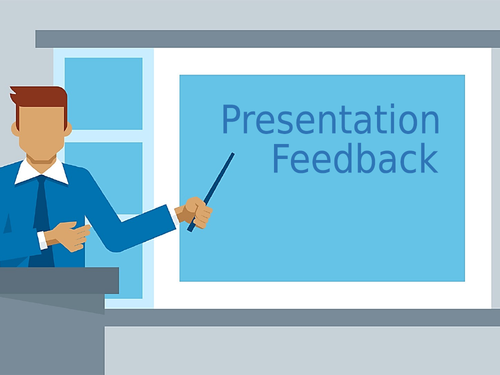 Presentation
Feedback